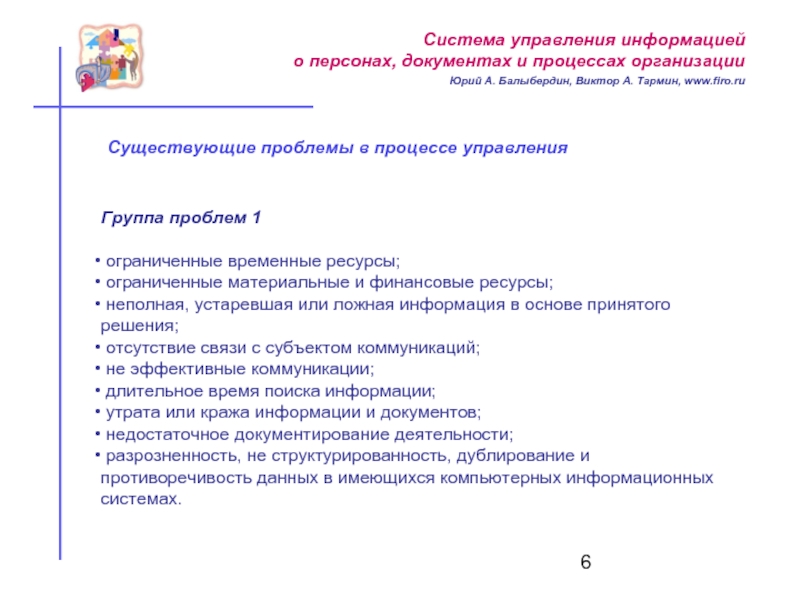 Система управления информацией
о персонах, документах и процессах организации
Юрий А. Балыбердин, Виктор А. Тармин, www.firo.ru

Существующие проблемы в процессе управления

Группа проблем 1

• ограниченные временные ресурсы;
• ограниченные материальные и финансовые ресурсы;
• неполная, устаревшая или ложная информация в основе принятого решения;
• отсутствие связи с субъектом коммуникаций;
• не эффективные коммуникации;
• длительное время поиска информации;
• утрата или кража информации и документов;
• недостаточное документирование деятельности;
• разрозненность, не структурированность, дублирование и противоречивость данных в имеющихся компьютерных информационных системах.

6